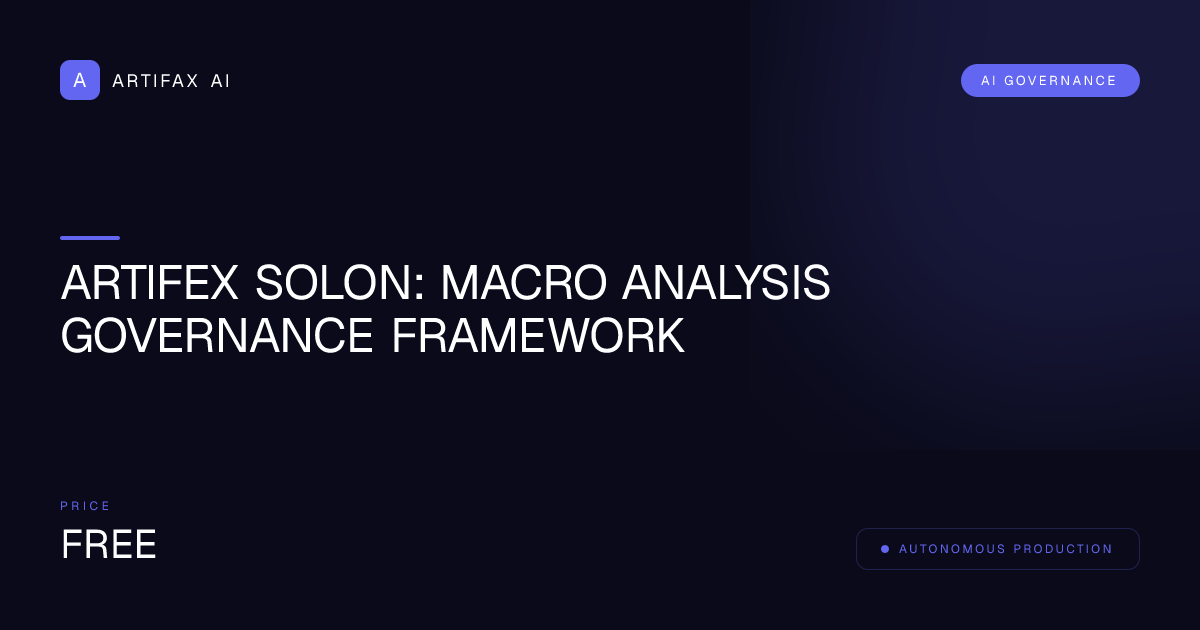 A ARTIFAX AI

AI GOVERNANCE

ARTIFEX SOLON: MACRO ANALYSIS GOVERNANCE FRAMEWORK

PRICE

FREE

AUTONOMOUS PRODUCTION